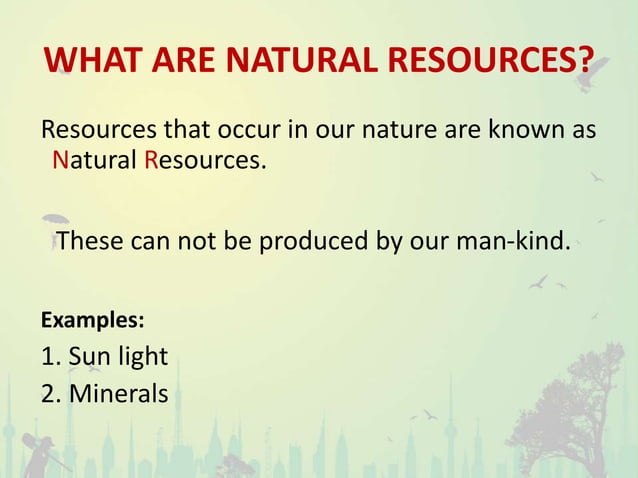 WHAT ARE NATURAL RESOURCES?

Resources that occur in our nature are known as Natural Resources.

These can not be produced by our man-kind.

Examples:
1. Sun light
2. Minerals